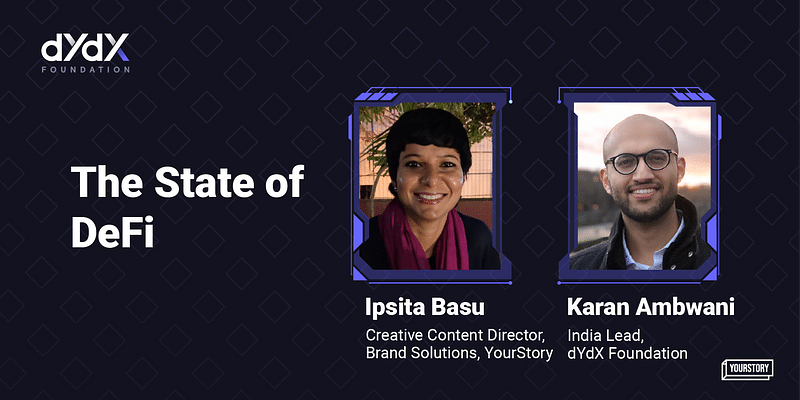 dYdX
FOUNDATION

The State of DeFi

Ipsita Basu
Creative Content Director, Brand Solutions, YourStory

Karan Ambwani
India Lead, dYdX Foundation

YOURSTORY